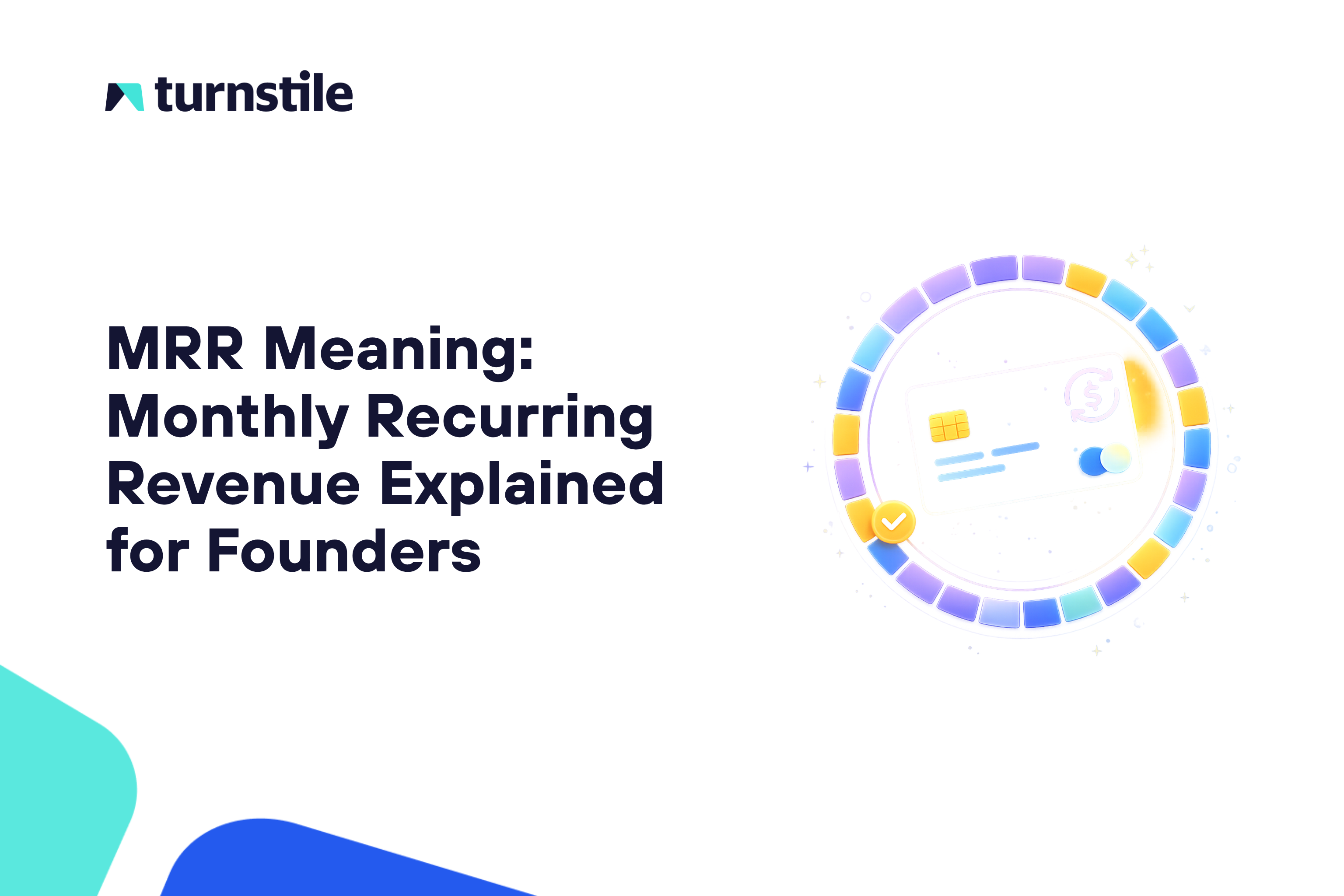 turnstile

MRR Meaning: Monthly Recurring Revenue Explained for Founders

$